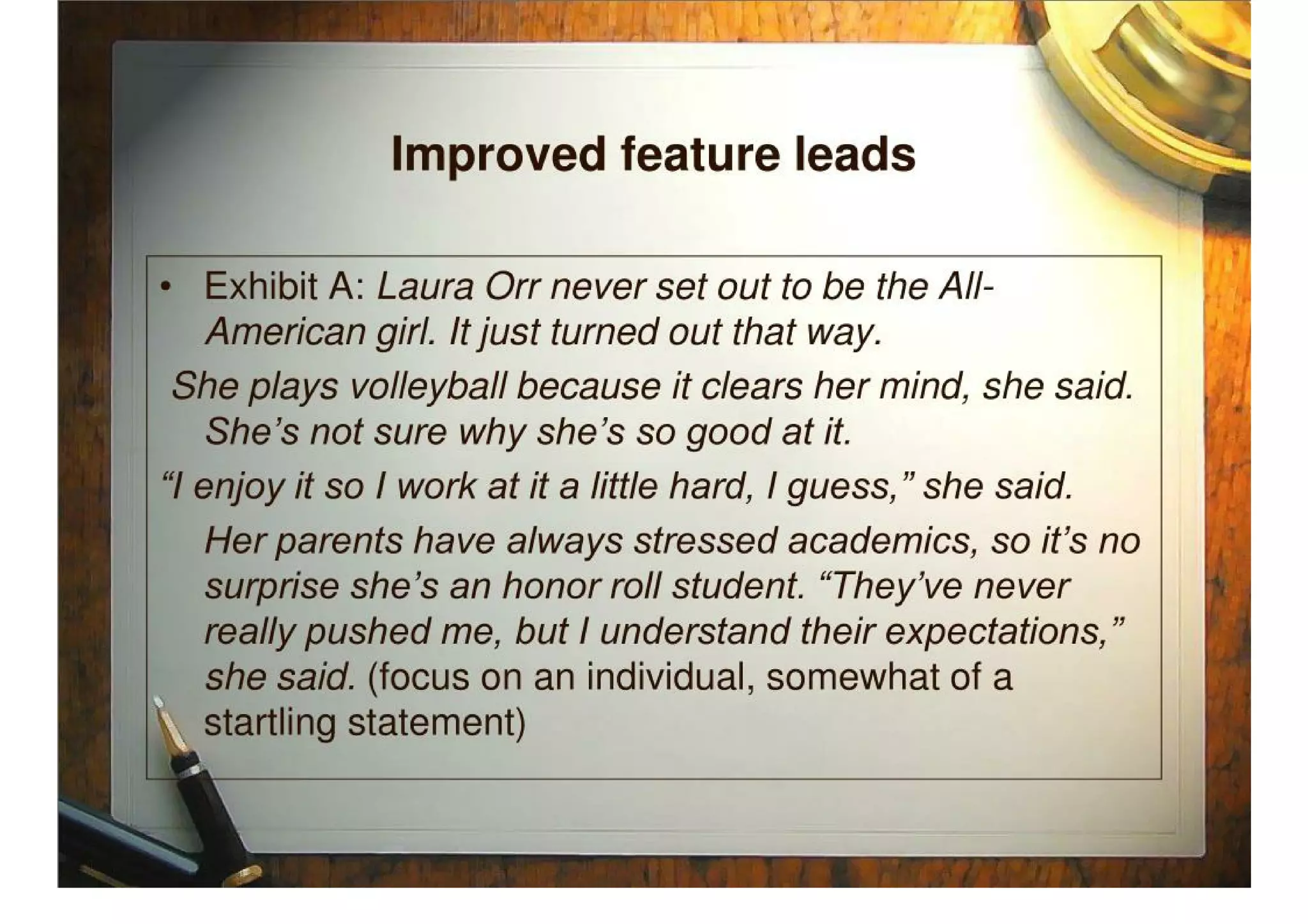 Improved feature leads

• Exhibit A: Laura Orr never set out to be the All-American girl. It just turned out that way.

She plays volleyball because it clears her mind, she said. She's not sure why she's so good at it.

"I enjoy it so I work at it a little hard, I guess," she said.

Her parents have always stressed academics, so it's no surprise she's an honor roll student. "They've never really pushed me, but I understand their expectations," she said. (focus on an individual, somewhat of a startling statement)